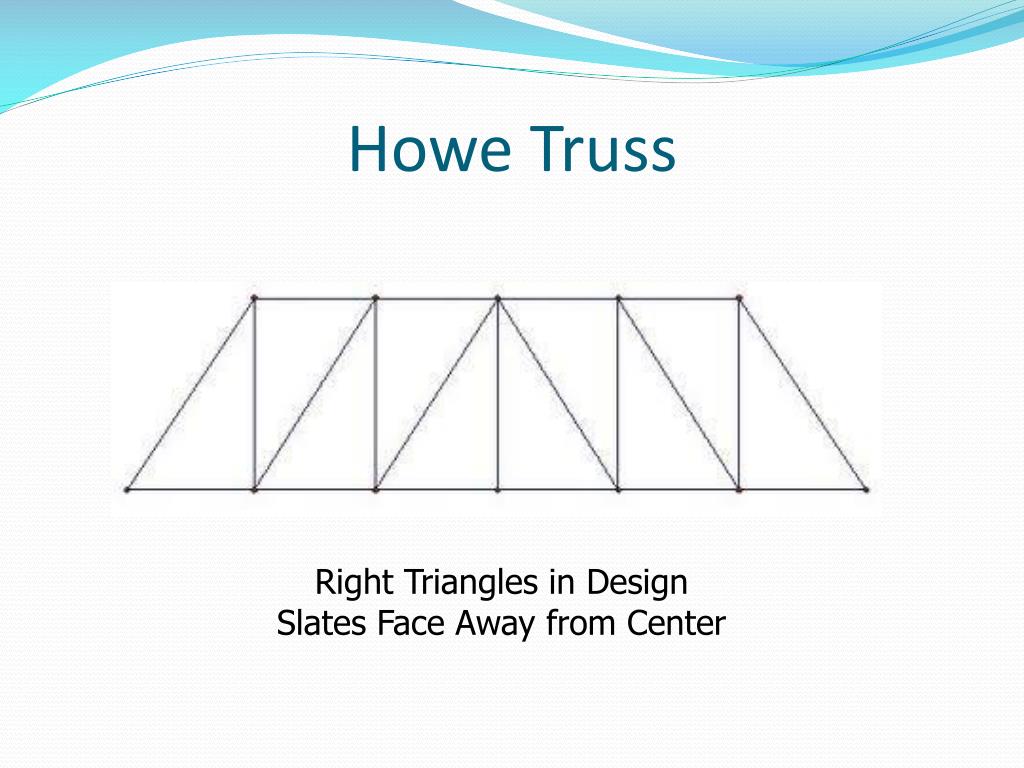 Howe Truss

Right Triangles in Design
Slates Face Away from Center